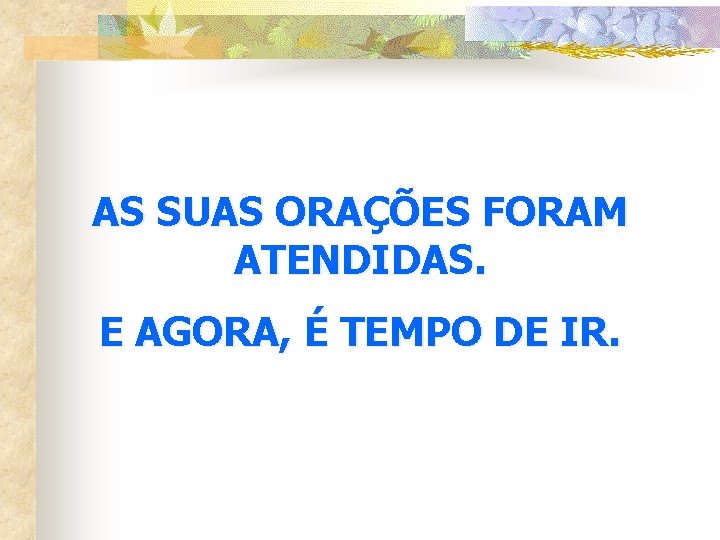 AS SUAS ORAÇÕES FORAM ATENDIDAS.

E AGORA, É TEMPO DE IR.